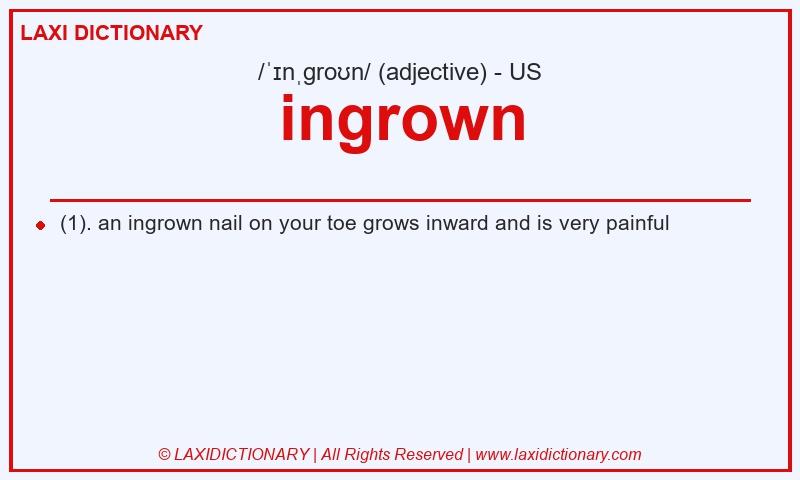 LAXI DICTIONARY

/ˈɪnˌɡroʊn/ (adjective) - US

ingrown

(1). an ingrown nail on your toe grows inward and is very painful

© LAXIDICTIONARY | All Rights Reserved | www.laxidictionary.com